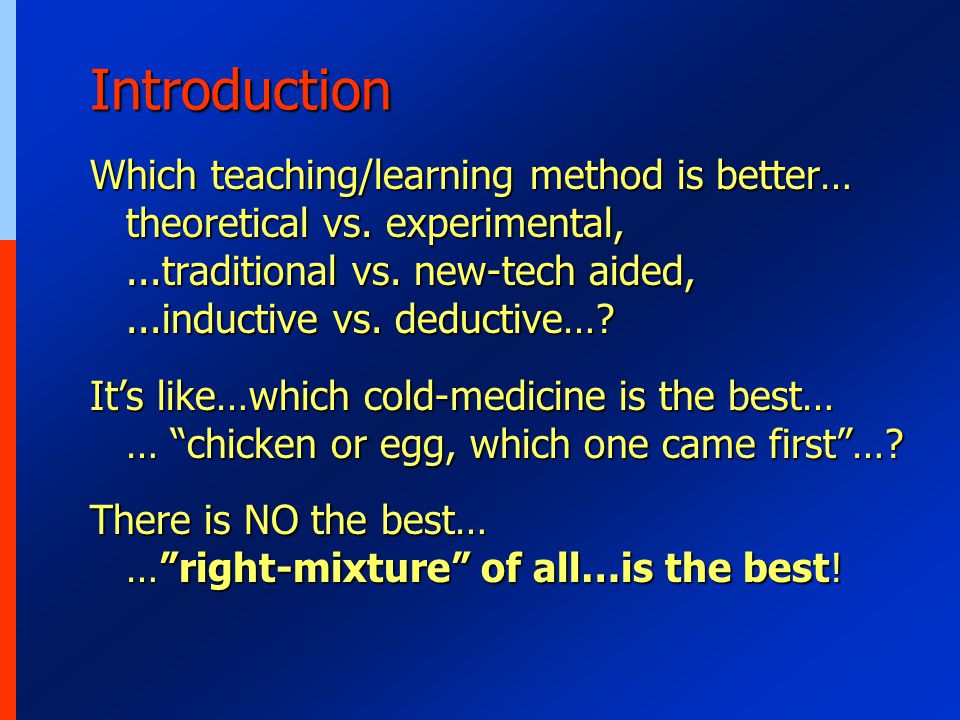 Introduction

Which teaching/learning method is better… theoretical vs. experimental, ...traditional vs. new-tech aided, ...inductive vs. deductive…?

It’s like…which cold-medicine is the best… … “chicken or egg, which one came first”…?

There is NO the best… …”right-mixture” of all…is the best!